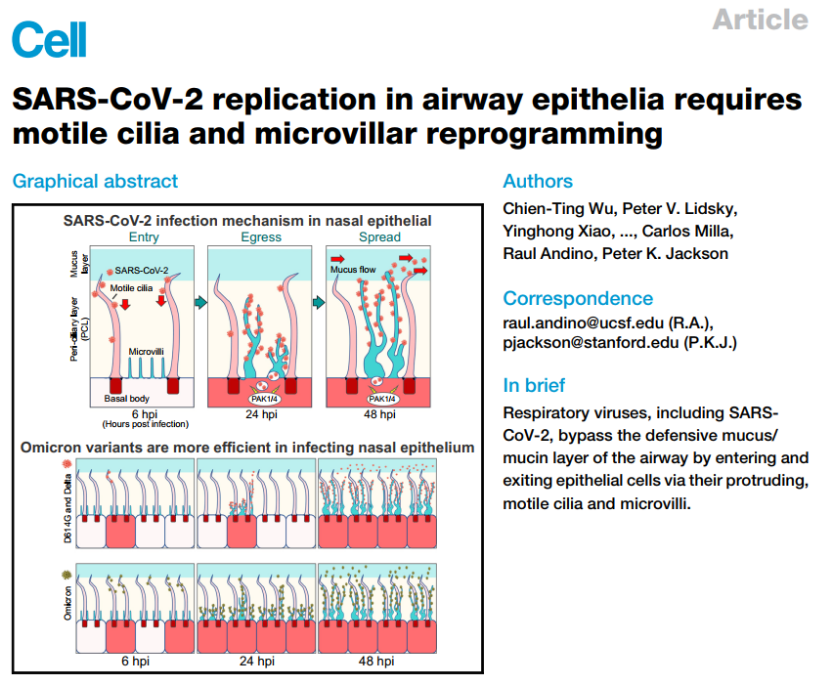 Cell

Article

SARS-CoV-2 replication in airway epithelia requires motile cilia and microvillar reprogramming

Graphical abstract

SARS-CoV-2 infection mechanism in nasal epithelial

Entry

Egress

Spread

Mucus layer

Peri-ciliary layer (PCL)

SARS-CoV-2

Motile cilia

Microvilli

Basal body

Mucus flow

PAK1/4

PAK1/4

6 hpi
(Hours post infection)

24 hpi

48 hpi

Omicron variants are more efficient in infecting nasal epithelium

D614G and Delta

Omicron

6 hpi

24 hpi

48 hpi

Authors

Chien-Ting Wu, Peter V. Lidsky, Yinghong Xiao, ..., Carlos Milla, Raul Andino, Peter K. Jackson

Correspondence

raul.andino@ucsf.edu (R.A.), pjackson@stanford.edu (P.K.J.)

In brief

Respiratory viruses, including SARS-CoV-2, bypass the defensive mucus/mucin layer of the airway by entering and exiting epithelial cells via their protruding, motile cilia and microvilli.